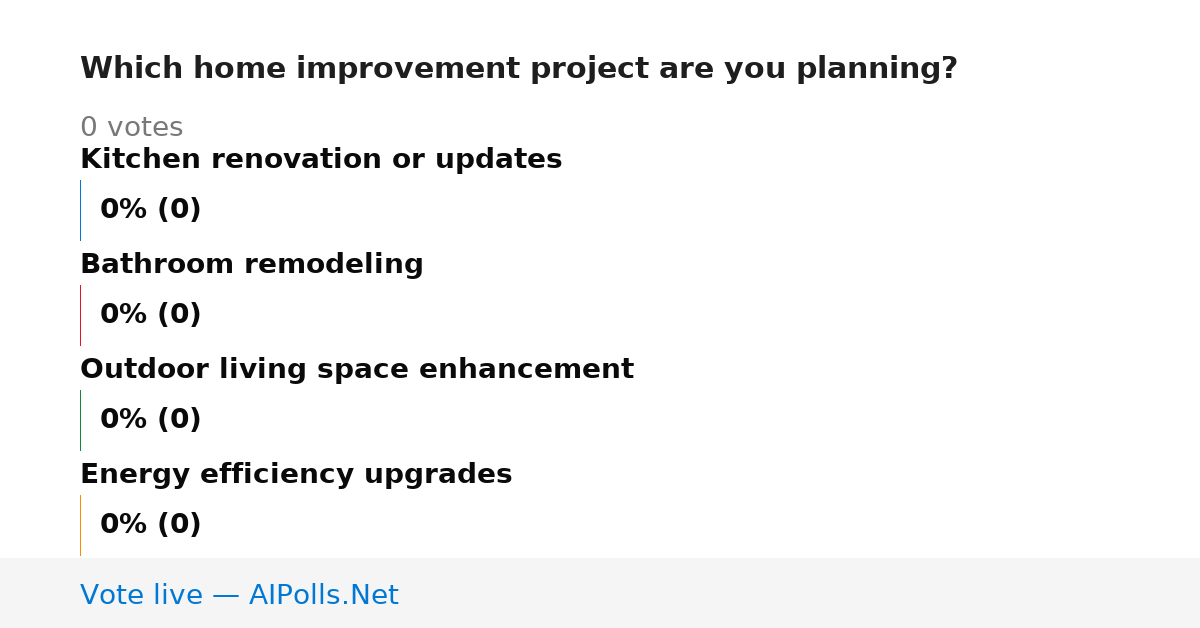 Which home improvement project are you planning?

0 votes

Kitchen renovation or updates

0% (0)

Bathroom remodeling

0% (0)

Outdoor living space enhancement

0% (0)

Energy efficiency upgrades

0% (0)

Vote live — AIPolls.Net